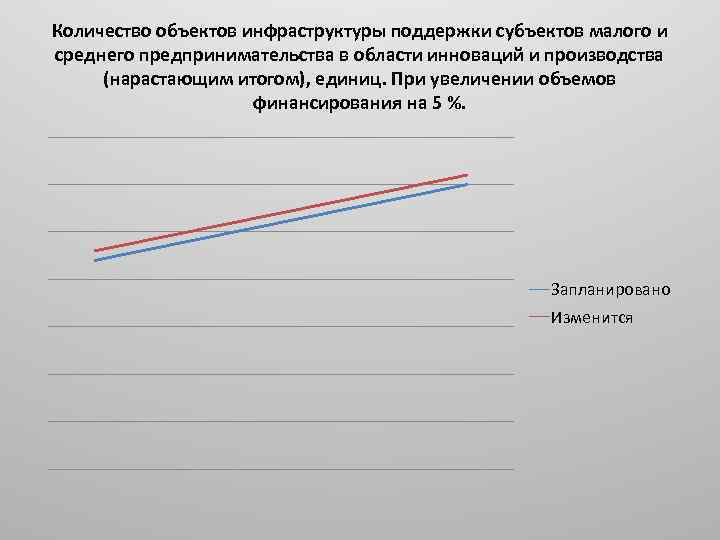 Количество объектов инфраструктуры поддержки субъектов малого и среднего предпринимательства в области инноваций и производства (нарастающим итогом), единиц. При увеличении объемов финансирования на 5 %.

Запланировано
Изменится